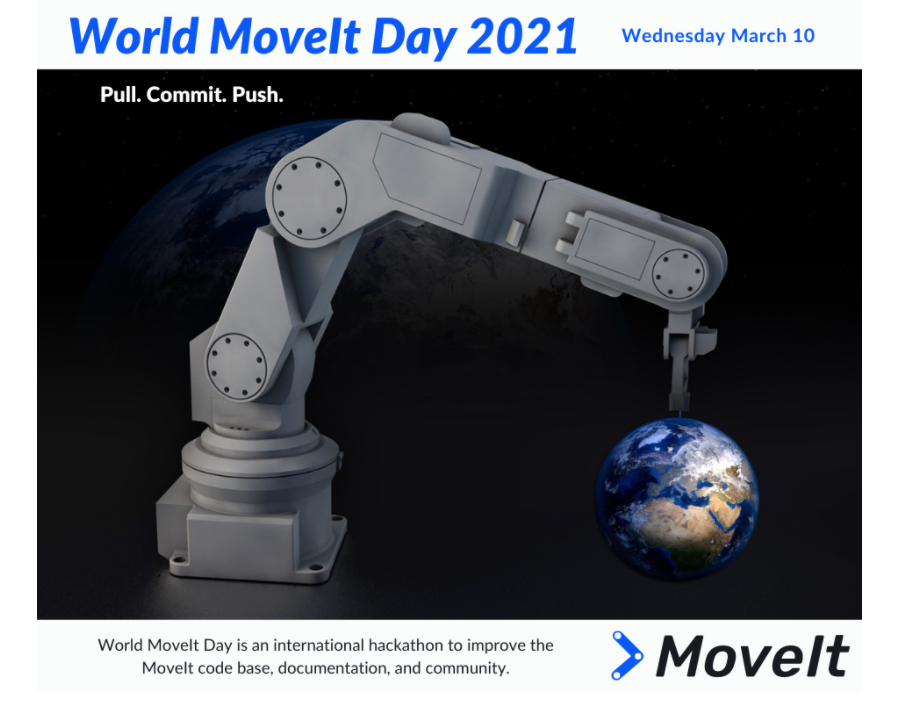 World MoveIt Day 2021

Wednesday March 10

Pull. Commit. Push.

World MoveIt Day is an international hackathon to improve the MoveIt code base, documentation, and community.

MoveIt